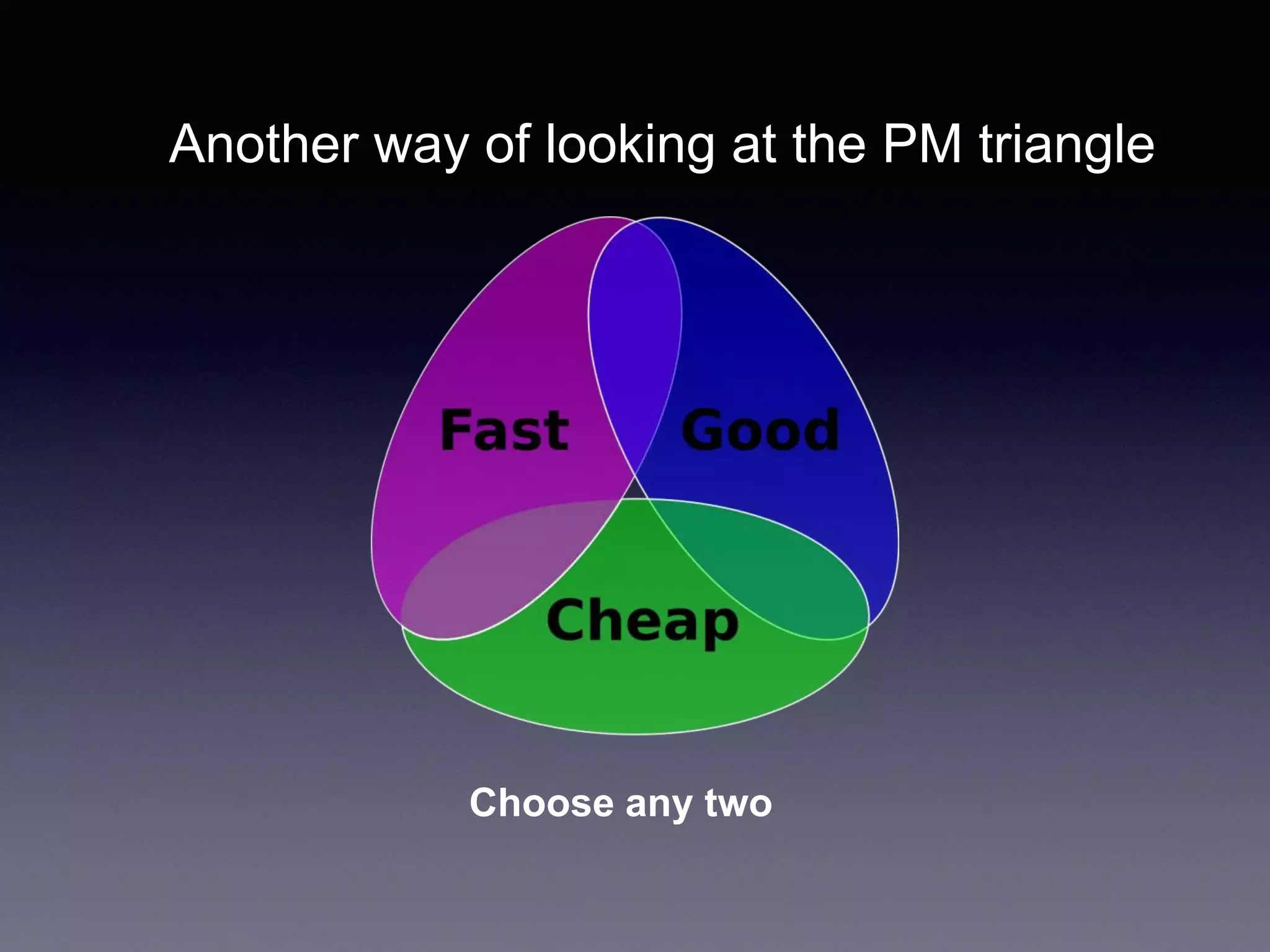 Another way of looking at the PM triangle

Fast

Good

Cheap

Choose any two